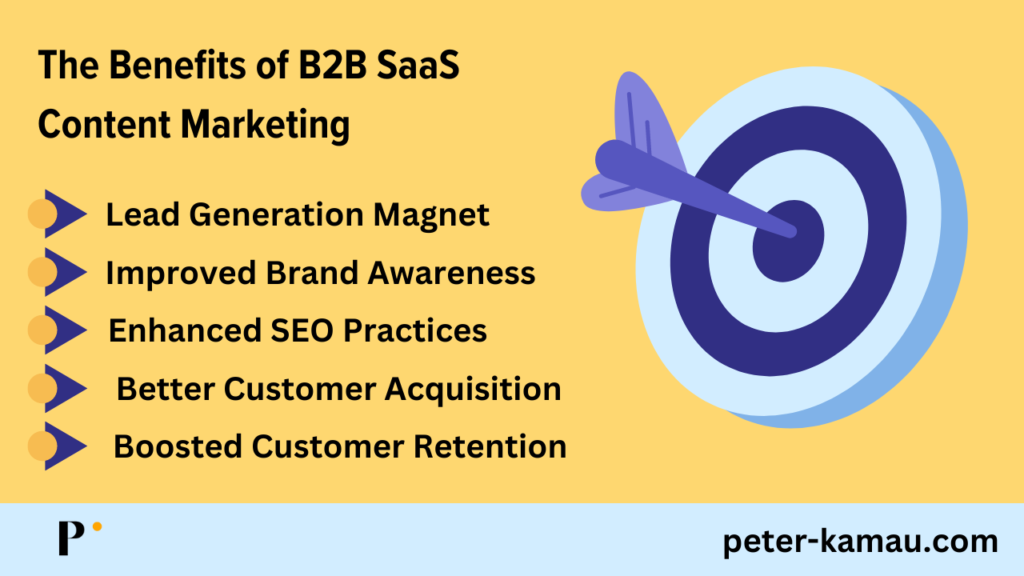 The Benefits of B2B SaaS Content Marketing

Lead Generation Magnet

Improved Brand Awareness

Enhanced SEO Practices

Better Customer Acquisition

Boosted Customer Retention

P

peter-kamau.com